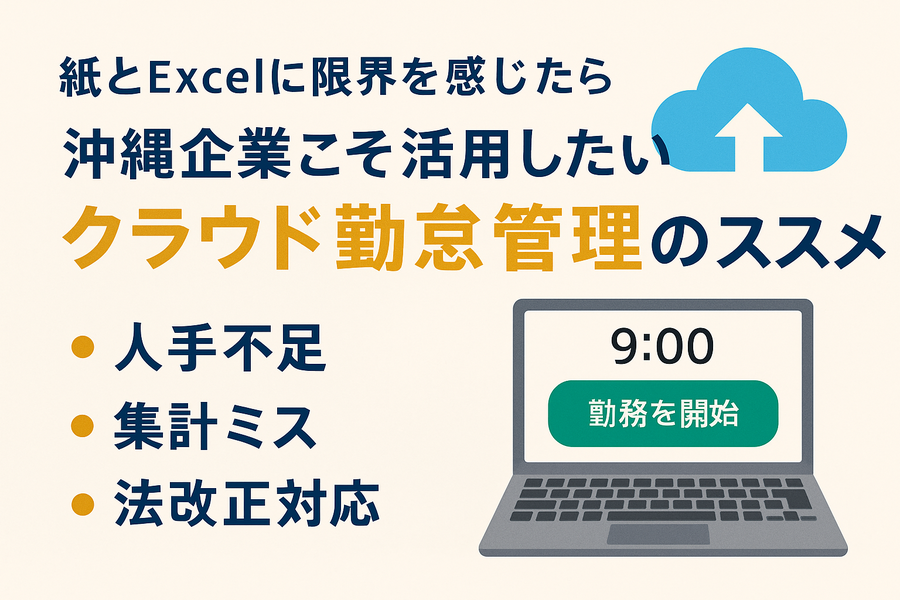 紙とExcelに限界を感じたら
沖縄企業こそ活用したい
クラウド勤怠管理のススメ

• 人手不足
• 集計ミス
• 法改正対応

9:00
勤務を開始